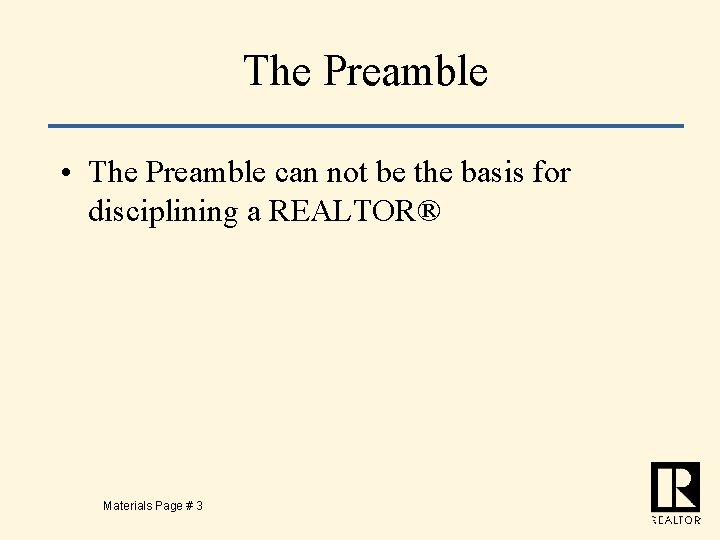 The Preamble

• The Preamble can not be the basis for disciplining a REALTOR®

Materials Page # 3

R

REALTOR